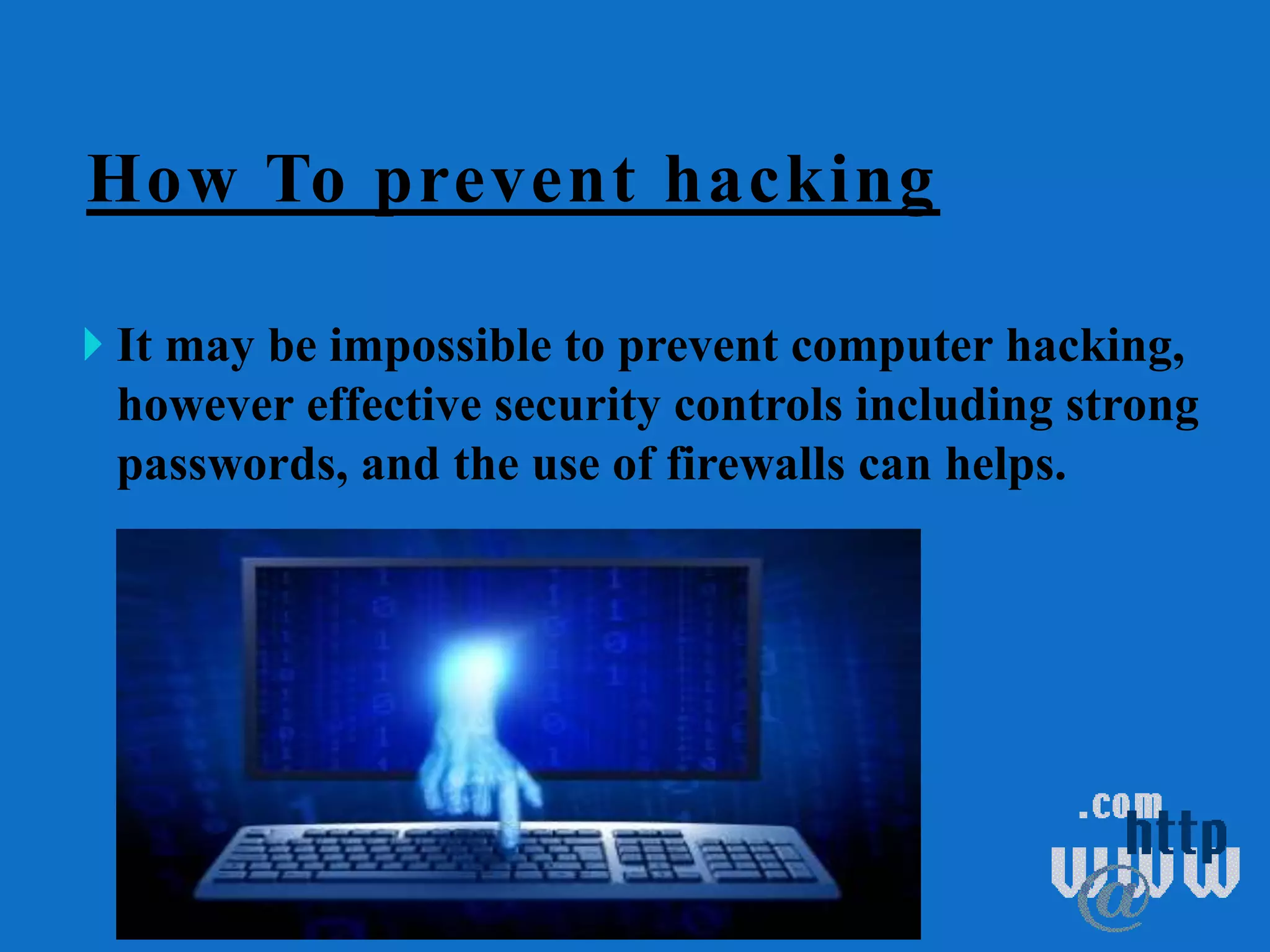 How To prevent hacking

It may be impossible to prevent computer hacking, however effective security controls including strong passwords, and the use of firewalls can helps.

.com
http
www
@